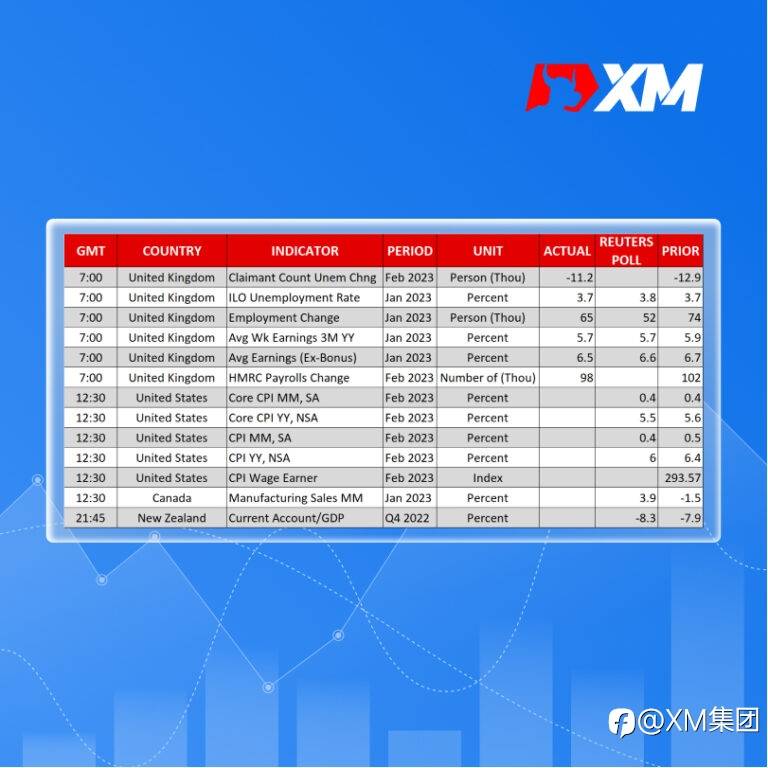 XM

| GMT | COUNTRY | INDICATOR | PERIOD | UNIT | ACTUAL | REUTERS POLL | PRIOR |
|---|---|---|---|---|---|---|---|
| 7:00 | United Kingdom | Claimant Count Unem Chng | Feb 2023 | Person (Thou) | -11.2 | | -12.9 |
| 7:00 | United Kingdom | ILO Unemployment Rate | Jan 2023 | Percent | 3.7 | 3.8 | 3.7 |
| 7:00 | United Kingdom | Employment Change | Jan 2023 | Person (Thou) | 65 | 52 | 74 |
| 7:00 | United Kingdom | Avg Wk Earnings 3M YY | Jan 2023 | Percent | 5.7 | 5.7 | 5.9 |
| 7:00 | United Kingdom | Avg Earnings (Ex-Bonus) | Jan 2023 | Percent | 6.5 | 6.6 | 6.7 |
| 7:00 | United Kingdom | HMRC Payrolls Change | Feb 2023 | Number of (Thou) | 98 | | 102 |
| 12:30 | United States | Core CPI MM, SA | Feb 2023 | Percent | | 0.4 | 0.4 |
| 12:30 | United States | Core CPI YY, NSA | Feb 2023 | Percent | | 5.5 | 5.6 |
| 12:30 | United States | CPI MM, SA | Feb 2023 | Percent | | 0.4 | 0.5 |
| 12:30 | United States | CPI YY, NSA | Feb 2023 | Percent | | 6 | 6.4 |
| 12:30 | United States | CPI Wage Earner | Feb 2023 | Index | | | 293.57 |
| 12:30 | Canada | Manufacturing Sales MM | Jan 2023 | Percent | | 3.9 | -1.5 |
| 21:45 | New Zealand | Current Account/GDP | Q4 2022 | Percent | | -8.3 | -7.9 |

@XM集团